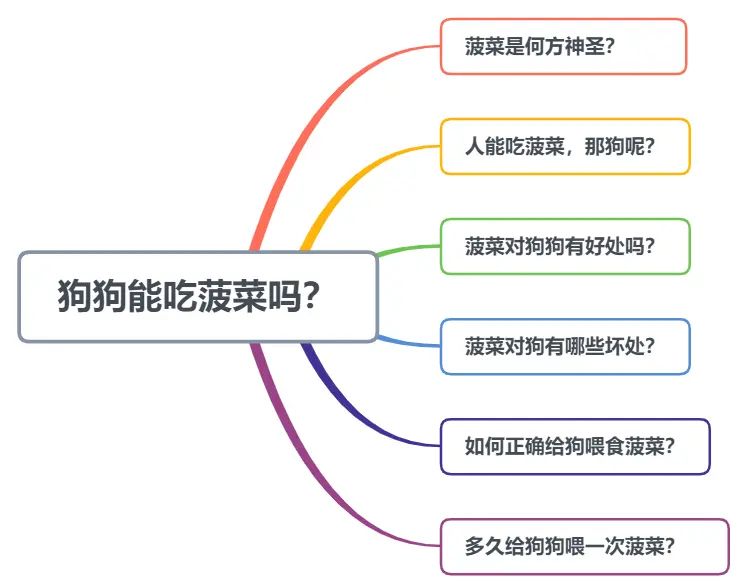 狗狗能吃菠菜吗?

菠菜是何方神圣?

人能吃菠菜，那狗呢?

菠菜对狗狗有好处吗?

菠菜对狗有哪些坏处?

如何正确给狗喂食菠菜?

多久给狗狗喂一次菠菜?